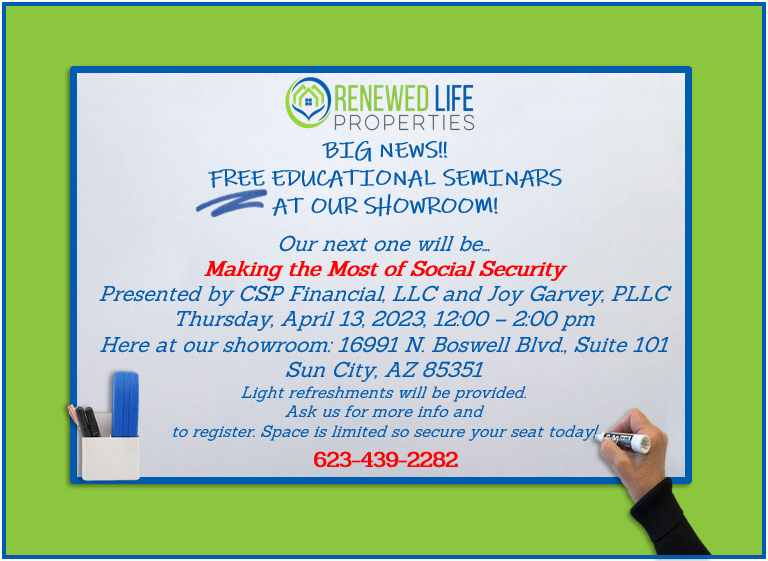 RENEWED LIFE PROPERTIES

BIG NEWS!!
FREE EDUCATIONAL SEMINARS AT OUR SHOWROOM!

Our next one will be...
Making the Most of Social Security
Presented by CSP Financial, LLC and Joy Garvey, PLLC
Thursday, April 13, 2023, 12:00 – 2:00 pm
Here at our showroom: 16991 N. Boswell Blvd., Suite 101
Sun City, AZ 85351
Light refreshments will be provided.
Ask us for more info and to register. Space is limited so secure your seat today!
623-439-2282